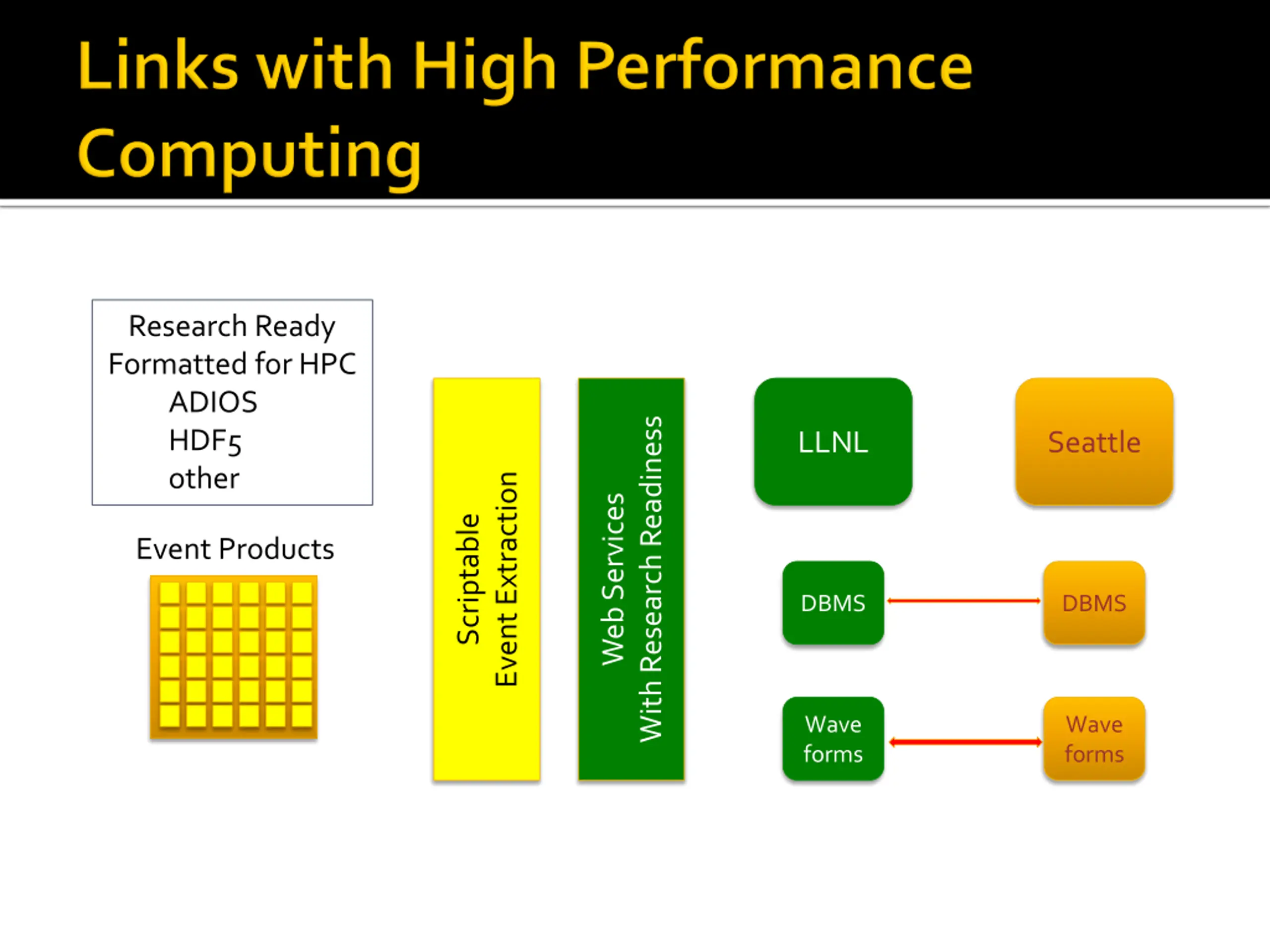 Links with High Performance Computing

Research Ready
Formatted for HPC
ADIOS
HDF5
other

Event Products

Scriptable
Event Extraction

Web Services
With Research Readiness

LLNL

Seattle

DBMS

DBMS

Wave forms

Wave forms